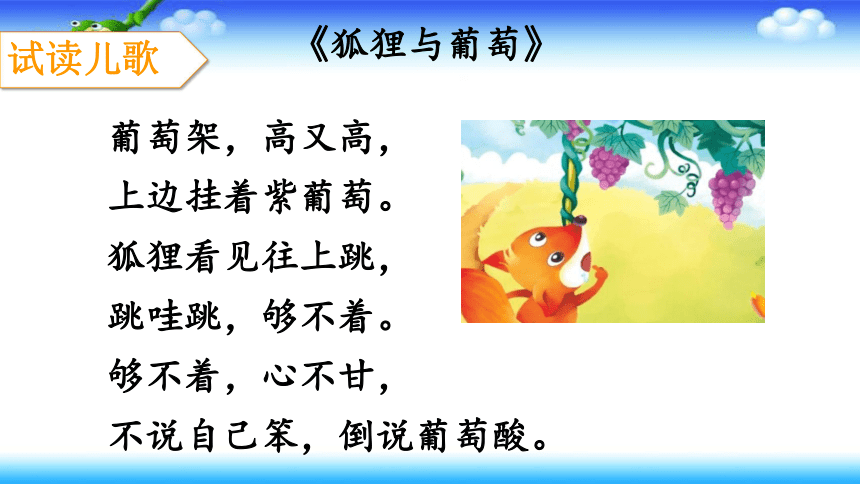 试读儿歌

《狐狸与葡萄》

葡萄架，高又高，
上边挂着紫葡萄。
狐狸看见往上跳，
跳哇跳，够不着。
够不着，心不甘，
不说自己笨，倒说葡萄酸。